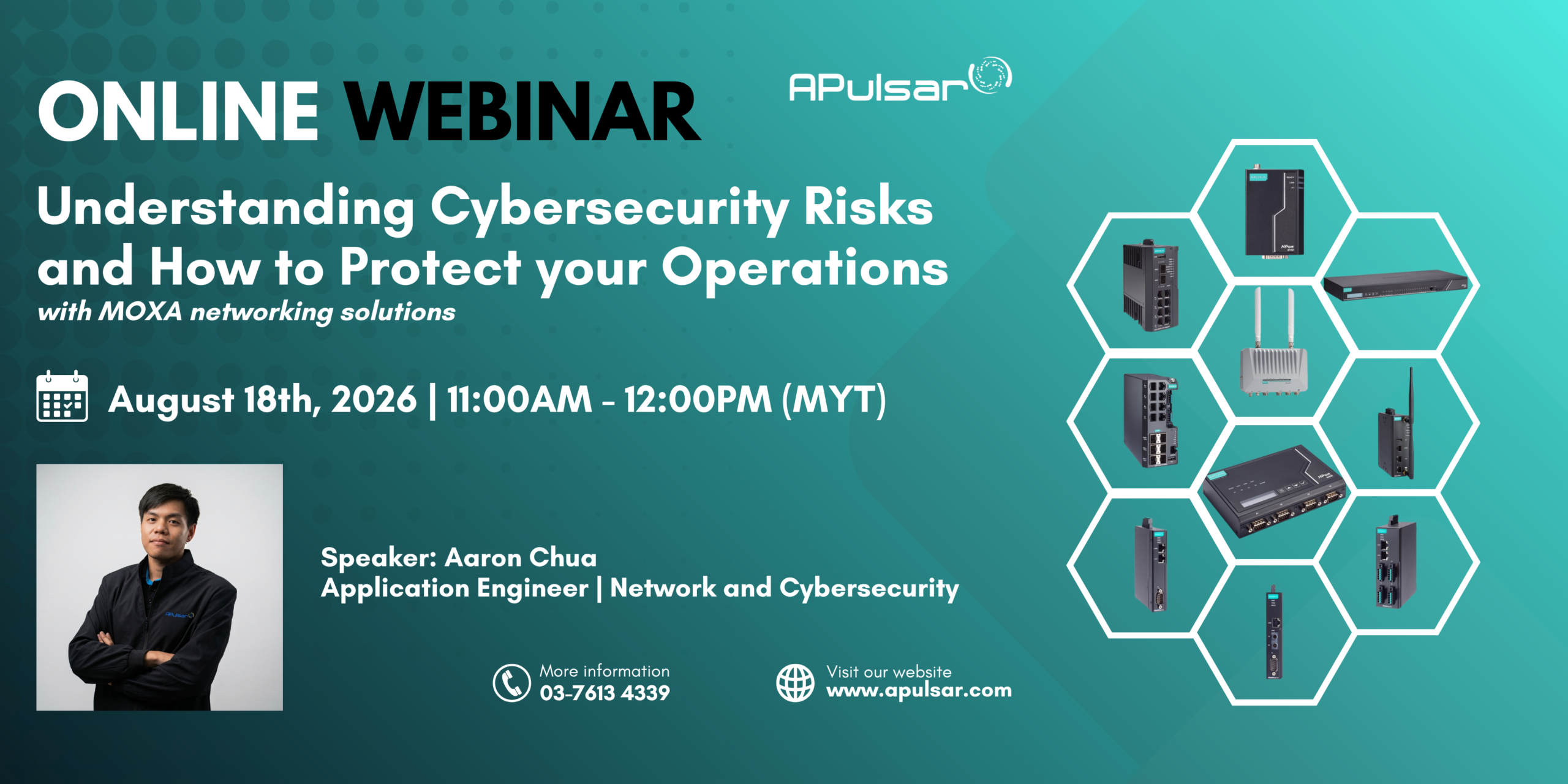 ONLINE WEBINAR

APulsar

Understanding Cybersecurity Risks and How to Protect your Operations

with MOXA networking solutions

August 18th, 2026 | 11:00AM - 12:00PM (MYT)

Speaker: Aaron Chua
Application Engineer | Network and Cybersecurity

More information
03-7613 4339

Visit our website
www.apulsar.com